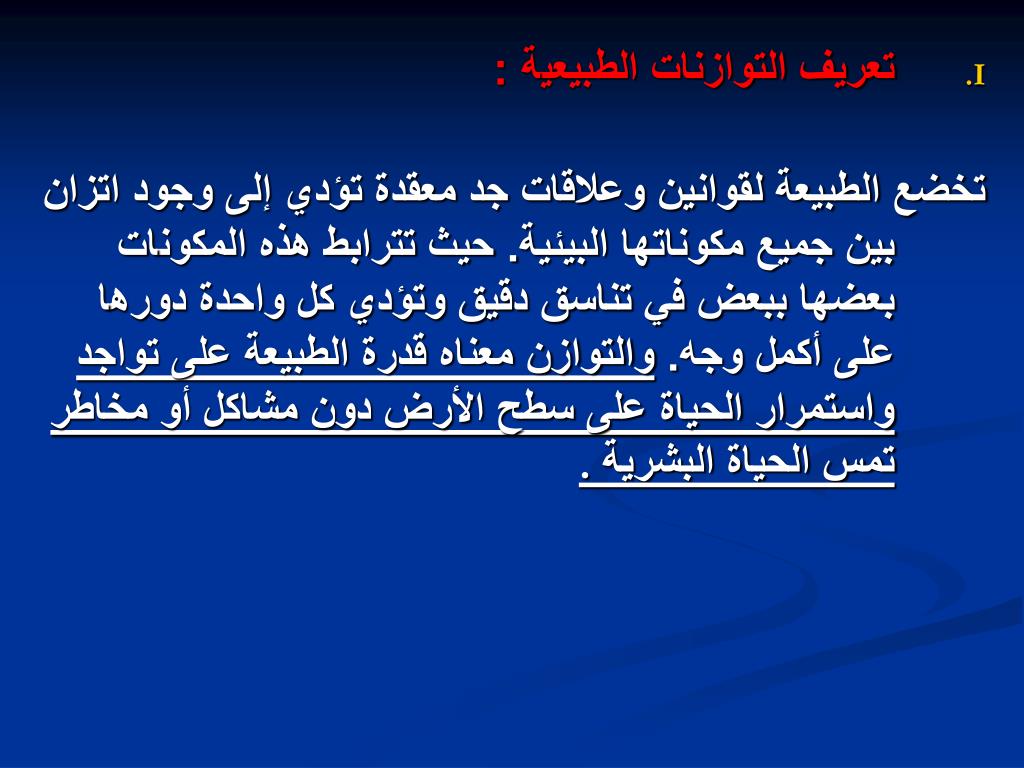 I. تعريف التوازنات الطبيعية :

تخضع الطبيعة لقوانين وعلاقات جد معقدة تؤدي إلى وجود اتزان بين جميع مكوناتها البيئية. حيث تترابط هذه المكونات بعضها ببعض في تناسق دقيق وتؤدي كل واحدة دورها على أكمل وجه. والتوازن معناه قدرة الطبيعة على تواجد واستمرار الحياة على سطح الأرض دون مشاكل أو مخاطر تمس الحياة البشرية .